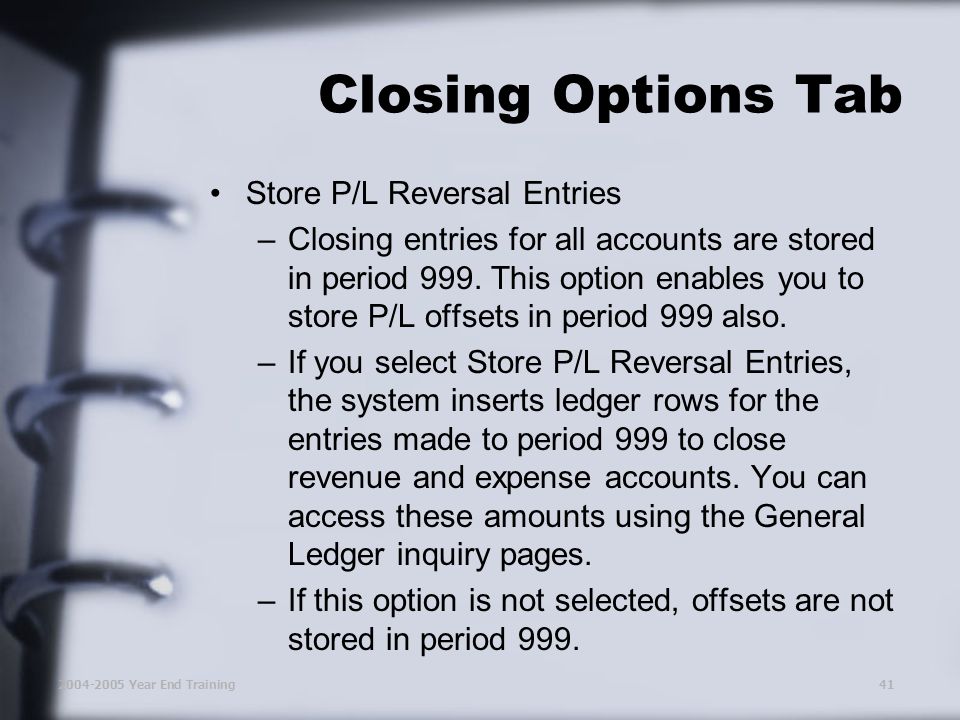 Closing Options Tab

• Store P/L Reversal Entries
– Closing entries for all accounts are stored in period 999. This option enables you to store P/L offsets in period 999 also.
– If you select Store P/L Reversal Entries, the system inserts ledger rows for the entries made to period 999 to close revenue and expense accounts. You can access these amounts using the General Ledger inquiry pages.
– If this option is not selected, offsets are not stored in period 999.

2004-2005 Year End Training

41